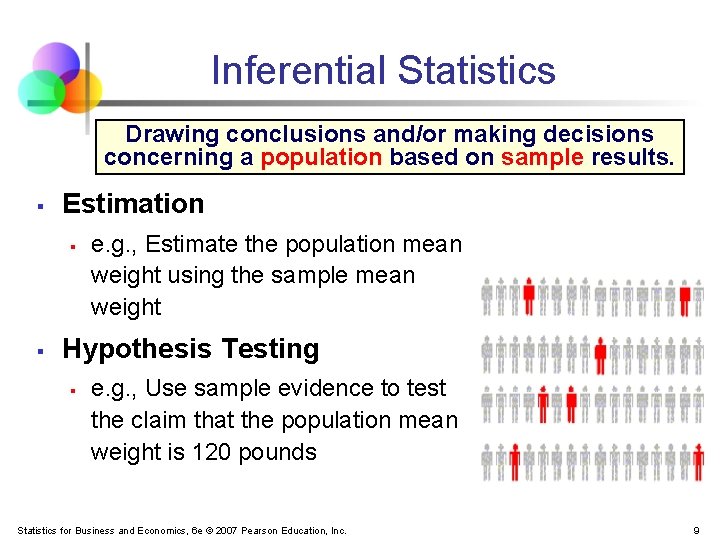 Inferential Statistics

Drawing conclusions and/or making decisions concerning a population based on sample results.

▪ Estimation

▪ e.g., Estimate the population mean weight using the sample mean weight

▪ Hypothesis Testing

▪ e.g., Use sample evidence to test the claim that the population mean weight is 120 pounds

Statistics for Business and Economics, 6e © 2007 Pearson Education, Inc.

9